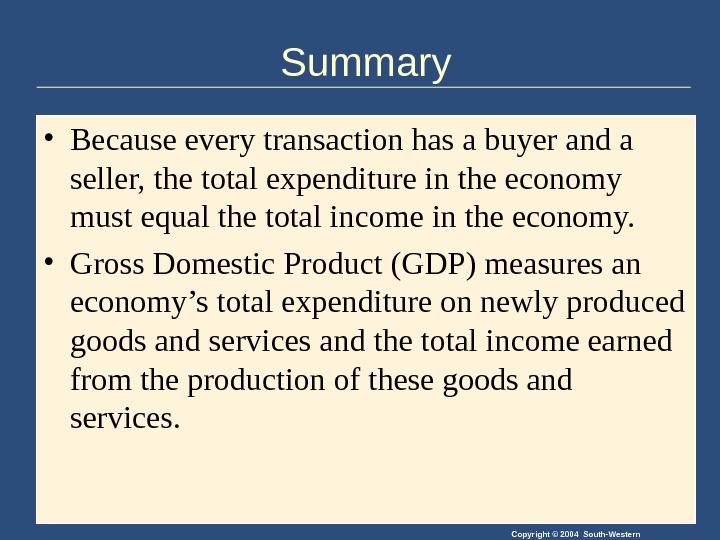 Summary

• Because every transaction has a buyer and a seller, the total expenditure in the economy must equal the total income in the economy.

• Gross Domestic Product (GDP) measures an economy’s total expenditure on newly produced goods and services and the total income earned from the production of these goods and services.

Copyright © 2004 South-Western